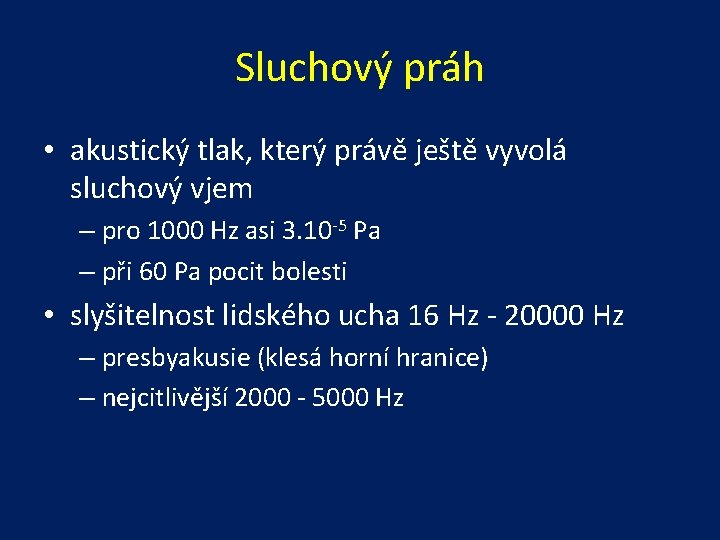 Sluchový práh

• akustický tlak, který právě ještě vyvolá sluchový vjem
  – pro 1000 Hz asi $3.10^{-5}$ Pa
  – při 60 Pa pocit bolesti
• slyšitelnost lidského ucha 16 Hz - 20000 Hz
  – presbyakusie (klesá horní hranice)
  – nejcitlivější 2000 - 5000 Hz